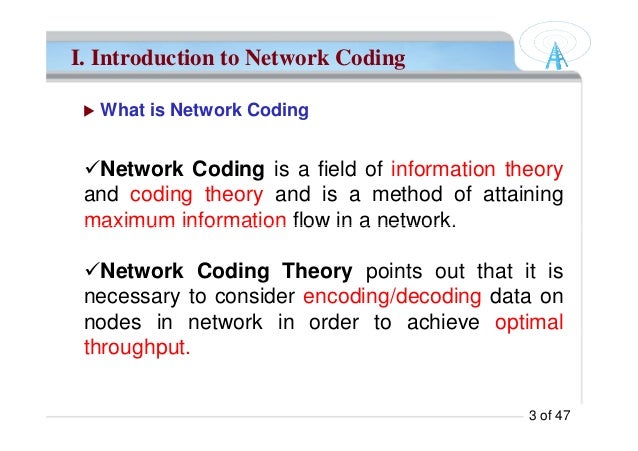 I. Introduction to Network Coding

▶ What is Network Coding

✓Network Coding is a field of information theory and coding theory and is a method of attaining maximum information flow in a network.

✓Network Coding Theory points out that it is necessary to consider encoding/decoding data on nodes in network in order to achieve optimal throughput.

3 of 47